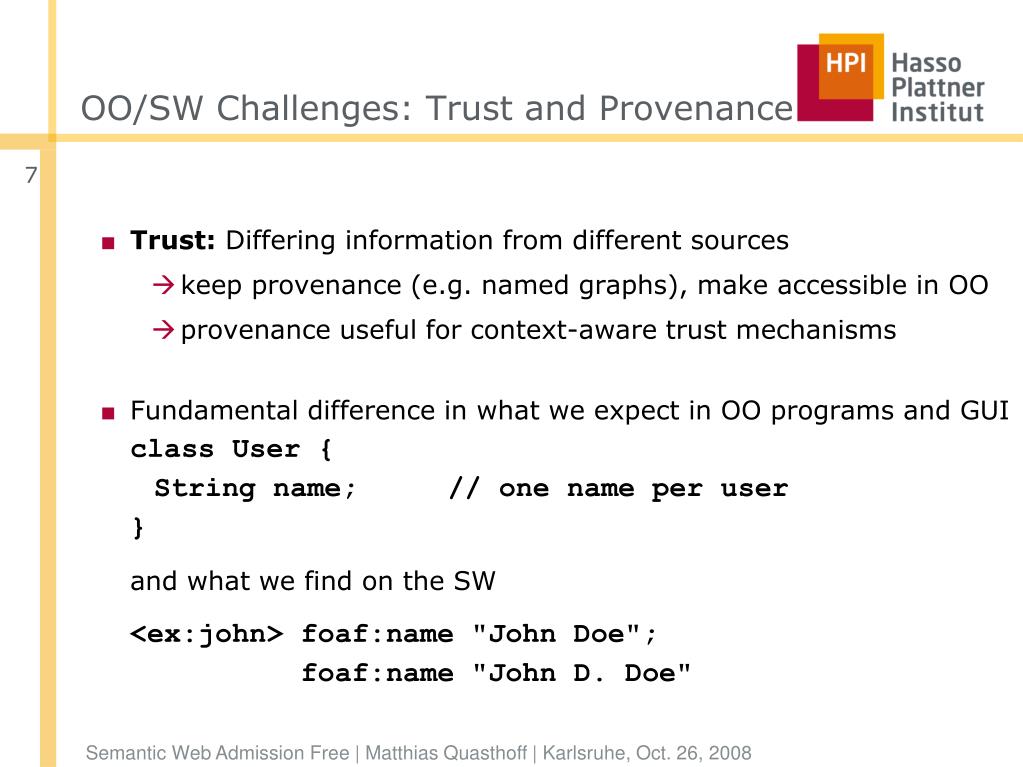 OO/SW Challenges: Trust and Provenance

HPI Hasso Plattner Institut

7

■ **Trust:** Differing information from different sources
→ keep provenance (e.g. named graphs), make accessible in OO
→ provenance useful for context-aware trust mechanisms

■ Fundamental difference in what we expect in OO programs and GUI
class User {
 String name;     // one name per user
}

and what we find on the SW

<ex:john> foaf:name "John Doe";
          foaf:name "John D. Doe"

Semantic Web Admission Free | Matthias Quasthoff | Karlsruhe, Oct. 26, 2008